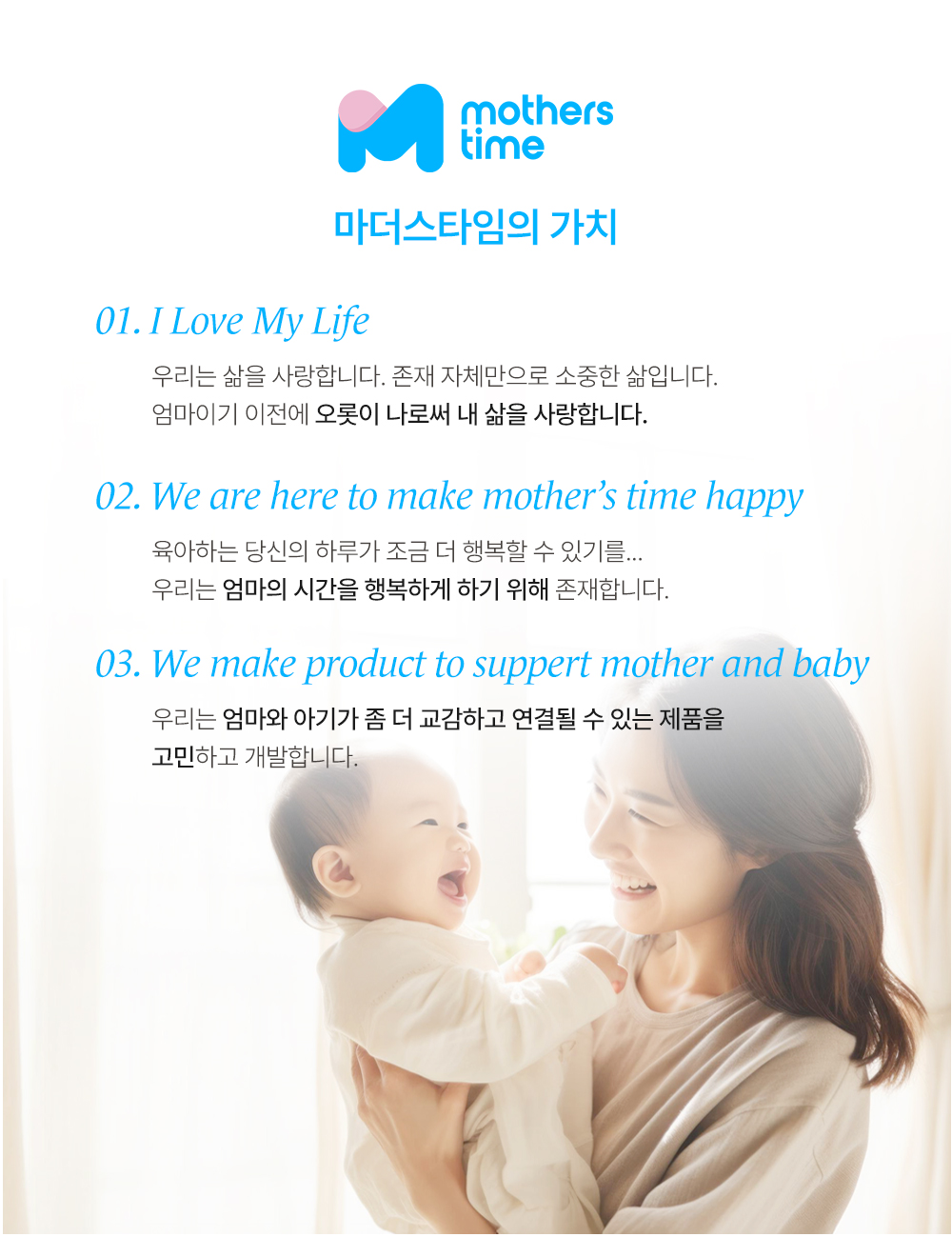 mothers time

마더스타임의 가치

01. I Love My Life

우리는 삶을 사랑합니다. 존재 자체만으로 소중한 삶입니다.
엄마이기 이전에 오롯이 나로써 내 삶을 사랑합니다.

02. We are here to make mother's time happy

육아하는 당신의 하루가 조금 더 행복할 수 있기를...
우리는 엄마의 시간을 행복하게 하기 위해 존재합니다.

03. We make product to suppert mother and baby

우리는 엄마와 아기가 좀 더 교감하고 연결될 수 있는 제품을
고민하고 개발합니다.